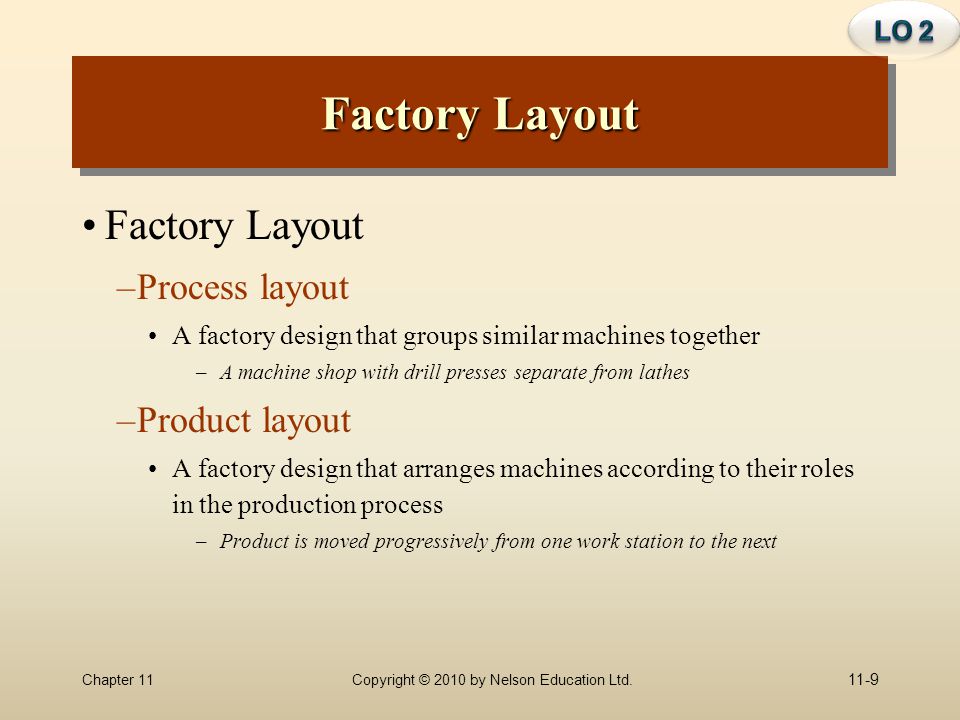 LO 2

Factory Layout

• Factory Layout

–Process layout

• A factory design that groups similar machines together

– A machine shop with drill presses separate from lathes

–Product layout

• A factory design that arranges machines according to their roles in the production process

– Product is moved progressively from one work station to the next

Chapter 11

Copyright © 2010 by Nelson Education Ltd.

11-9